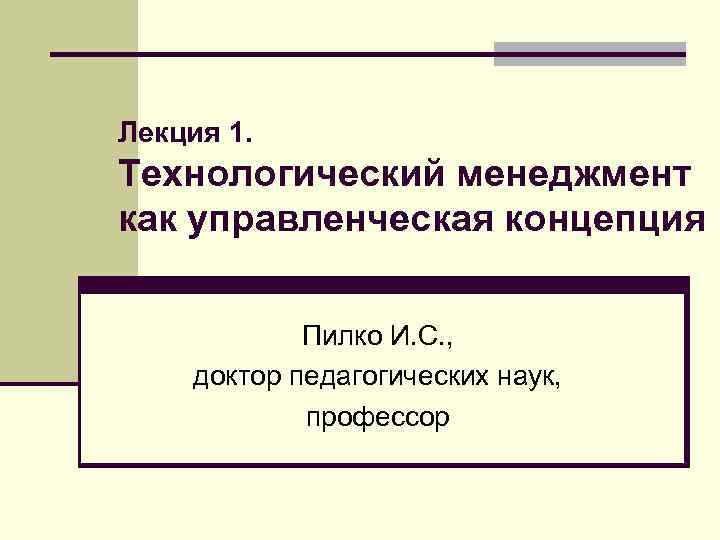 Лекция 1.
Технологический менеджмент как управленческая концепция

Пилко И.С.,
доктор педагогических наук,
профессор